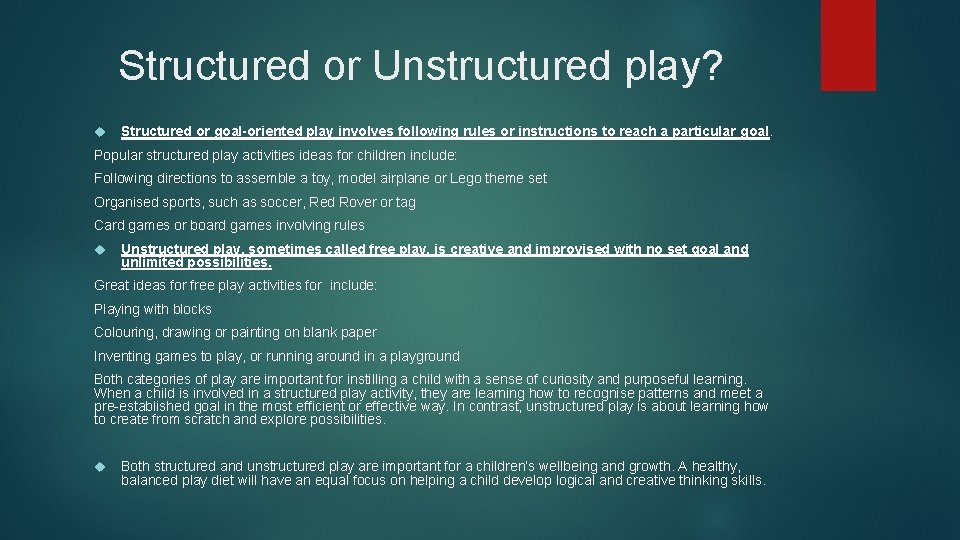 Structured or Unstructured play?

Structured or goal-oriented play involves following rules or instructions to reach a particular goal.

Popular structured play activities ideas for children include:

Following directions to assemble a toy, model airplane or Lego theme set

Organised sports, such as soccer, Red Rover or tag

Card games or board games involving rules

Unstructured play, sometimes called free play, is creative and improvised with no set goal and unlimited possibilities.

Great ideas for free play activities for include:

Playing with blocks

Colouring, drawing or painting on blank paper

Inventing games to play, or running around in a playground

Both categories of play are important for instilling a child with a sense of curiosity and purposeful learning. When a child is involved in a structured play activity, they are learning how to recognise patterns and meet a pre-established goal in the most efficient or effective way. In contrast, unstructured play is about learning how to create from scratch and explore possibilities.

Both structured and unstructured play are important for a children's wellbeing and growth. A healthy, balanced play diet will have an equal focus on helping a child develop logical and creative thinking skills.